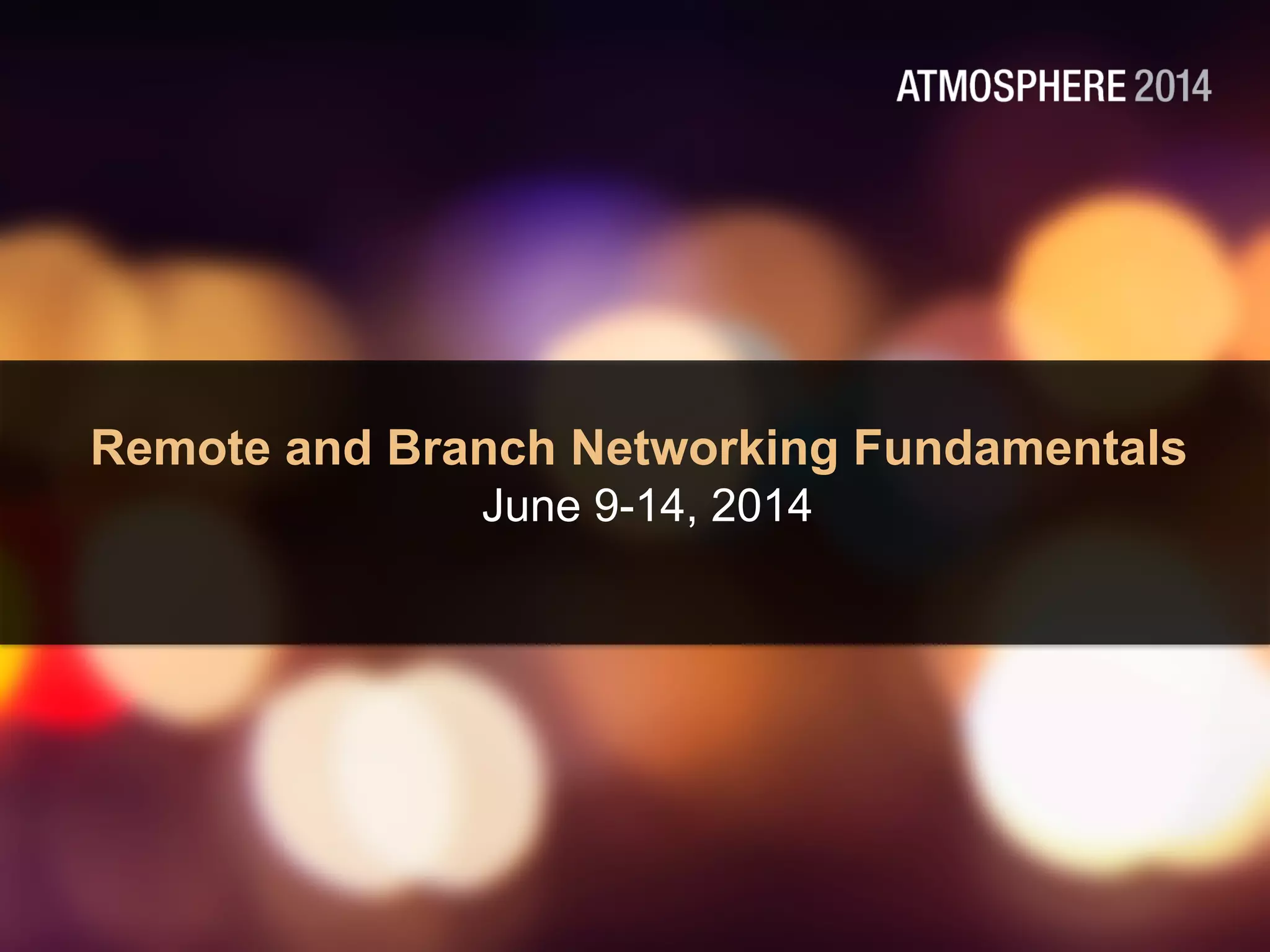 ATMOSPHERE 2014

Remote and Branch Networking Fundamentals
June 9-14, 2014